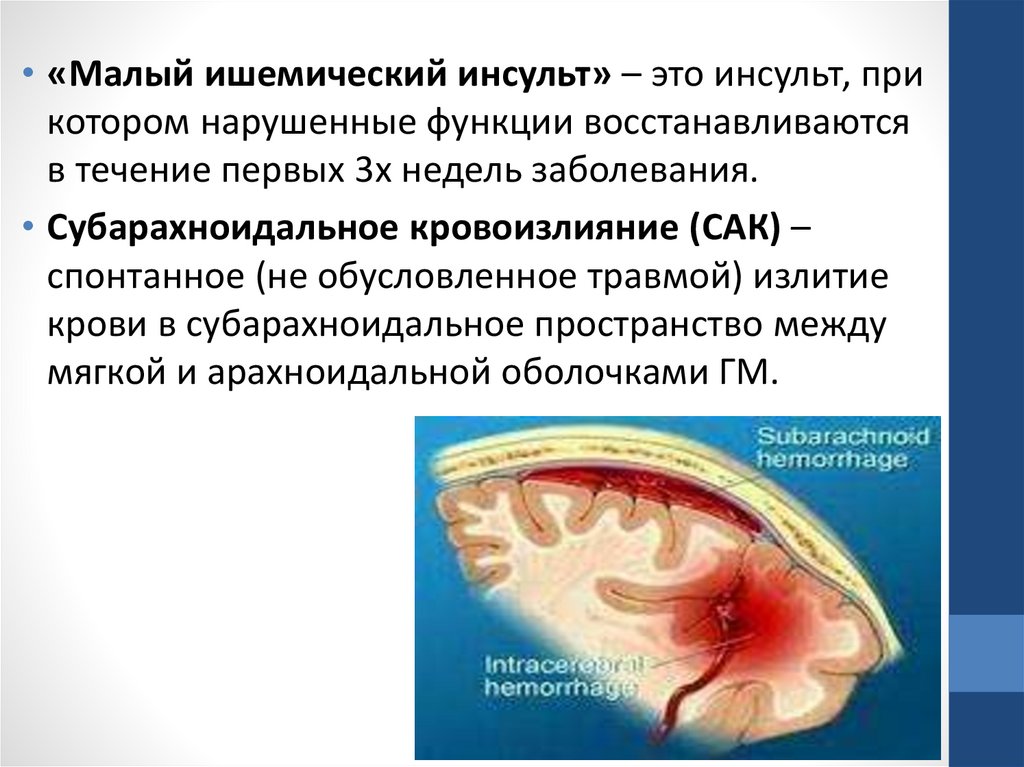 • «Малый ишемический инсульт» – это инсульт, при котором нарушенные функции восстанавливаются в течение первых 3х недель заболевания.

• Субарахноидальное кровоизлияние (САК) – спонтанное (не обусловленное травмой) излитие крови в субарахноидальное пространство между мягкой и арахноидальной оболочками ГМ.

Subarachnoid hemorrhage

Intracerebral hemorrhage